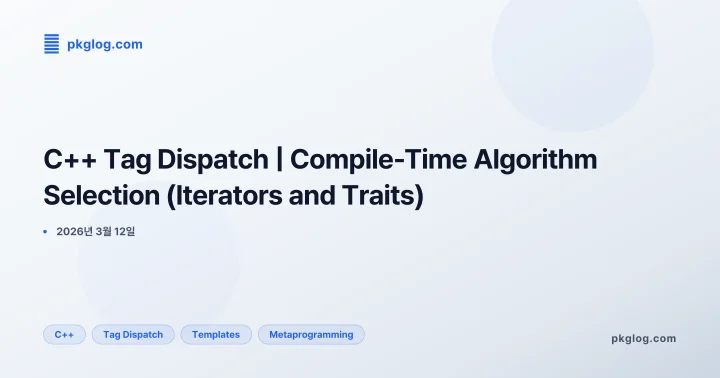 pkglog.com

C++ Tag Dispatch | Compile-Time Algorithm Selection (Iterators and Traits)

• 2026년 3월 12일

C++ Tag Dispatch Templates Metaprogramming

pkglog.com